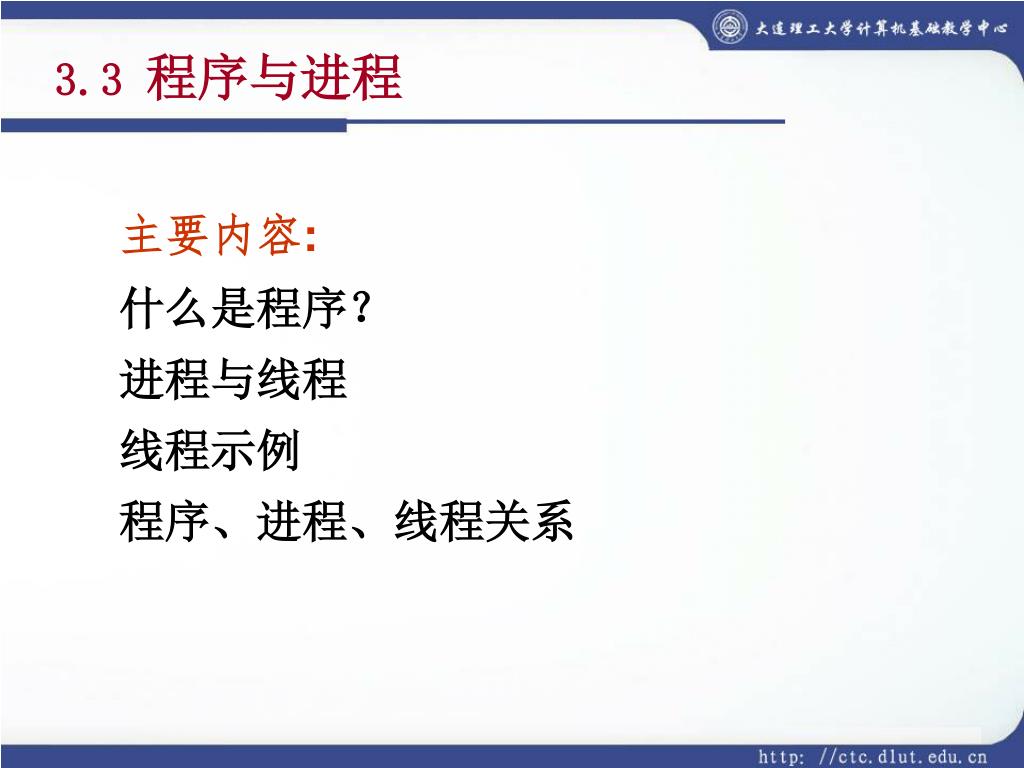 大连理工大学计算机基础教学中心

3.3 程序与进程

主要内容:

什么是程序?

进程与线程

线程示例

程序、进程、线程关系

http: //ctc.dlut.edu.cn